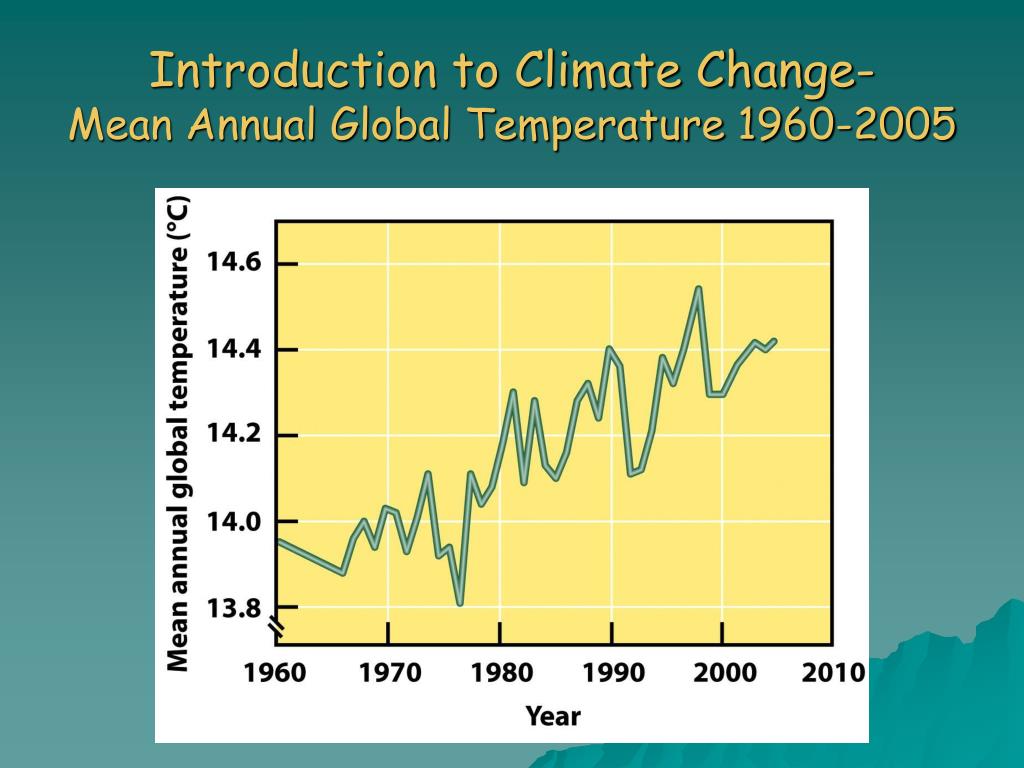 Introduction to Climate Change-
Mean Annual Global Temperature 1960-2005

Mean annual global temperature (°C)

14.6
14.4
14.2
14.0
13.8

1960 1970 1980 1990 2000 2010

Year